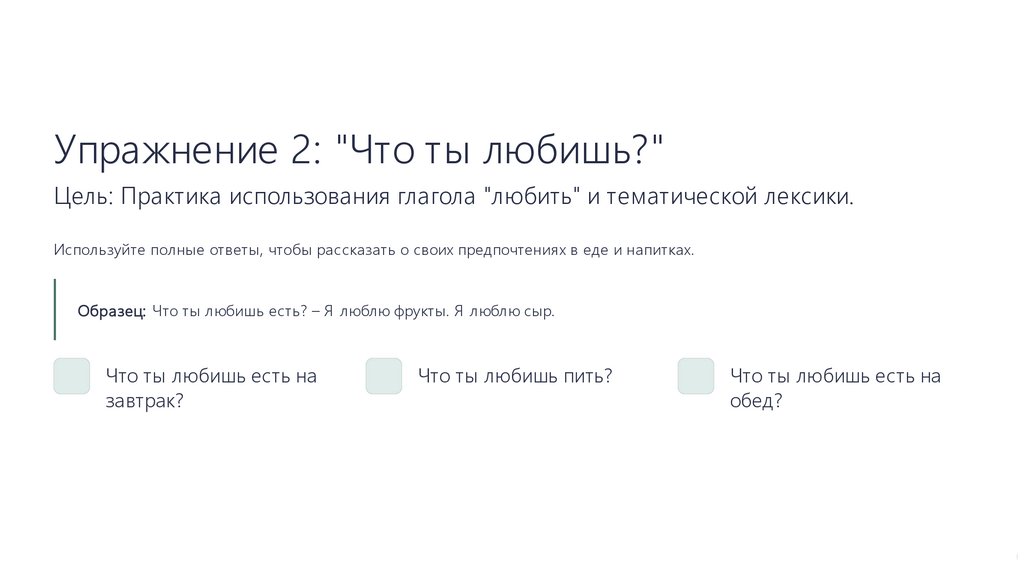 Упражнение 2: "Что ты любишь?"

Цель: Практика использования глагола "любить" и тематической лексики.

Используйте полные ответы, чтобы рассказать о своих предпочтениях в еде и напитках.

Образец: Что ты любишь есть? – Я люблю фрукты. Я люблю сыр.

Что ты любишь есть на завтрак?

Что ты любишь пить?

Что ты любишь есть на обед?